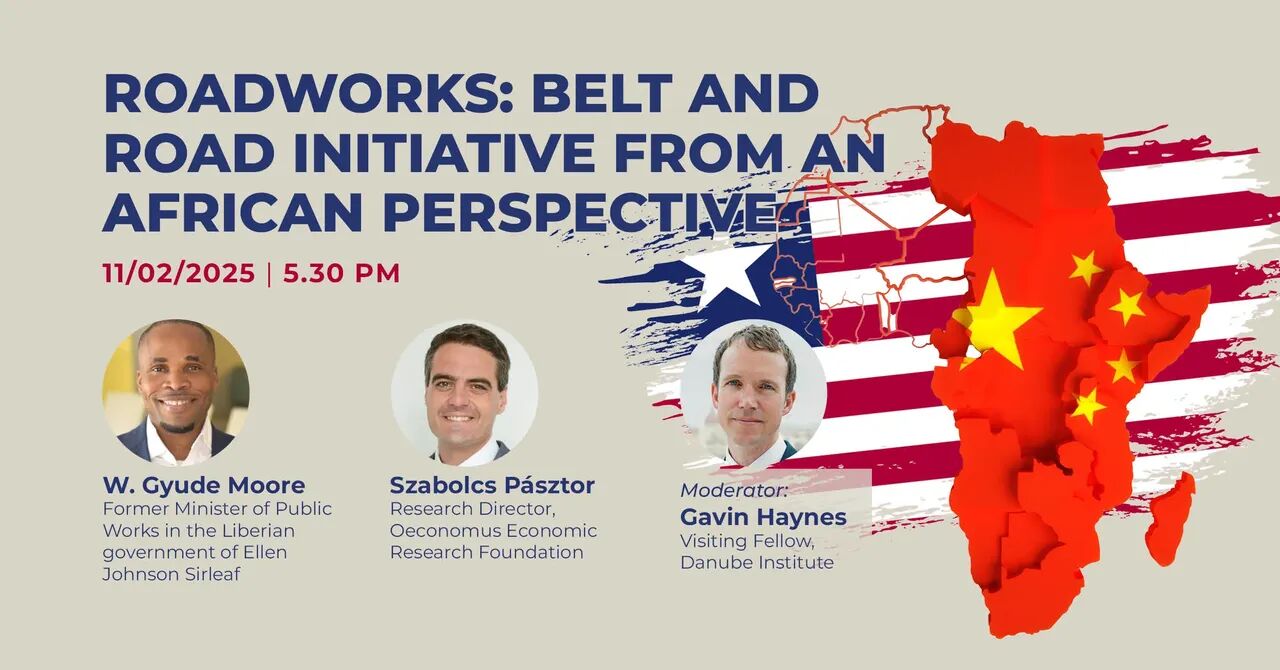 ROADWORKS: BELT AND ROAD INITIATIVE FROM AN AFRICAN PERSPECTIVE

11/02/2025 | 5.30 PM

W. Gyude Moore
Former Minister of Public Works in the Liberian government of Ellen Johnson Sirleaf

Szabolcs Pásztor
Research Director, Oeconomus Economic Research Foundation

Moderator:
Gavin Haynes
Visiting Fellow, Danube Institute